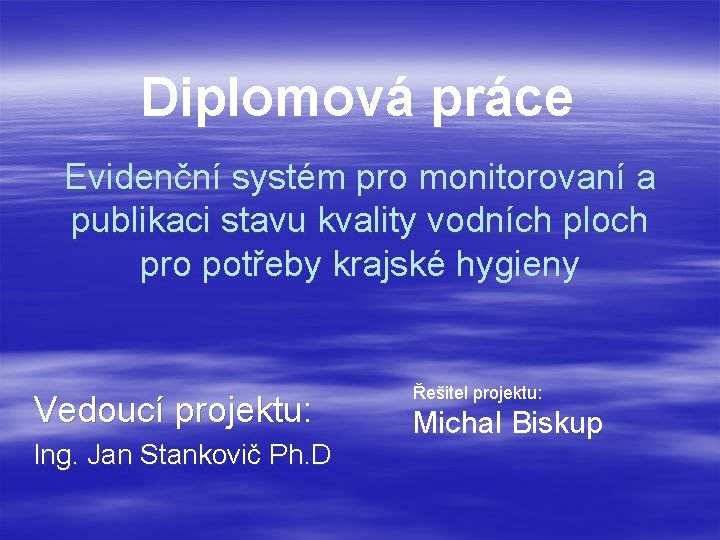 Diplomová práce

Evidenční systém pro monitorovaní a publikaci stavu kvality vodních ploch pro potřeby krajské hygieny

Vedoucí projektu:

Ing. Jan Stankovič Ph.D

Řešitel projektu:

Michal Biskup